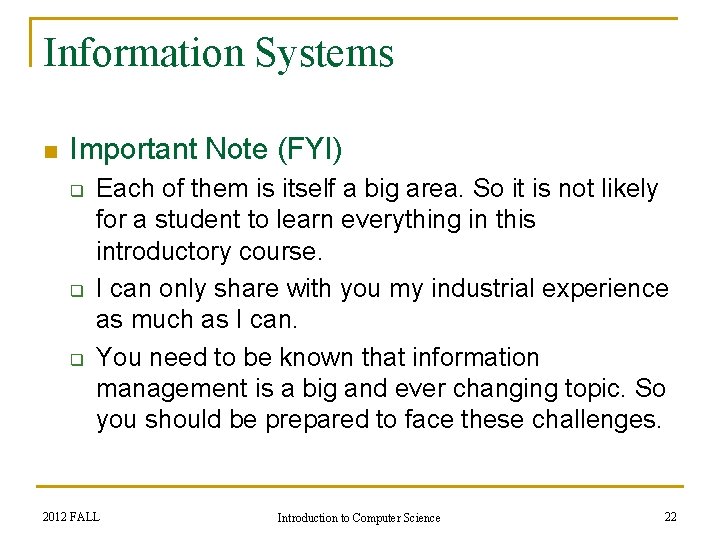 Information Systems

Important Note (FYI)

Each of them is itself a big area. So it is not likely for a student to learn everything in this introductory course.

I can only share with you my industrial experience as much as I can.

You need to be known that information management is a big and ever changing topic. So you should be prepared to face these challenges.

2012 FALL

Introduction to Computer Science

22